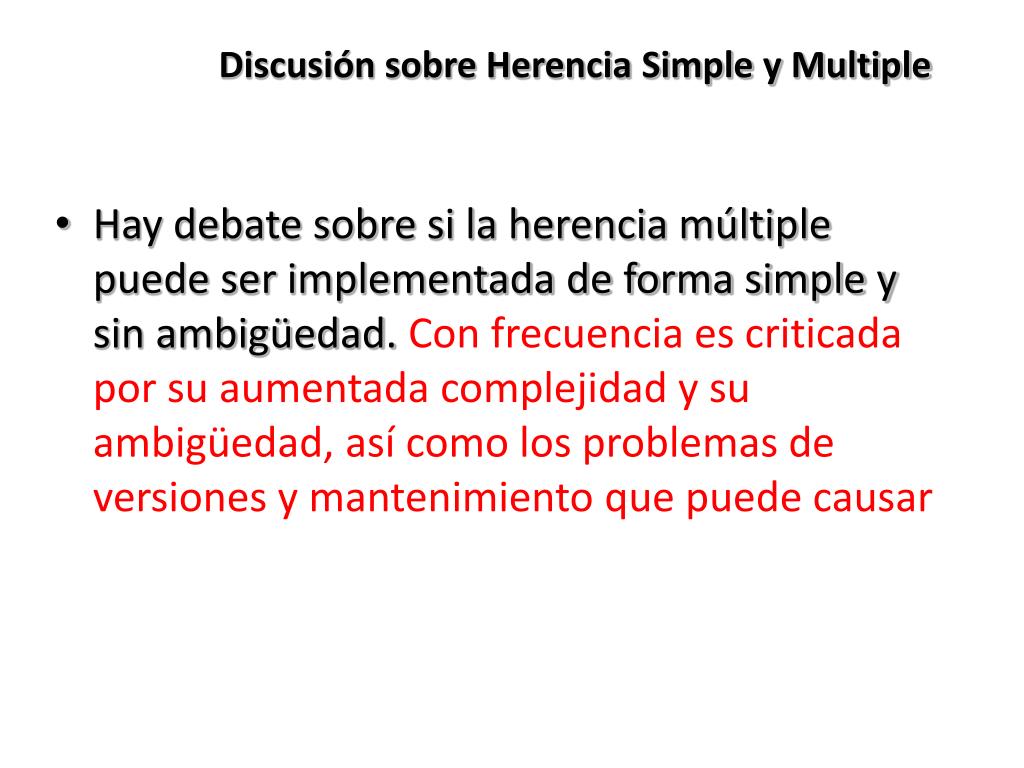 Discusión sobre Herencia Simple y Multiple

• Hay debate sobre si la herencia múltiple puede ser implementada de forma simple y sin ambigüedad. Con frecuencia es criticada por su aumentada complejidad y su ambigüedad, así como los problemas de versiones y mantenimiento que puede causar